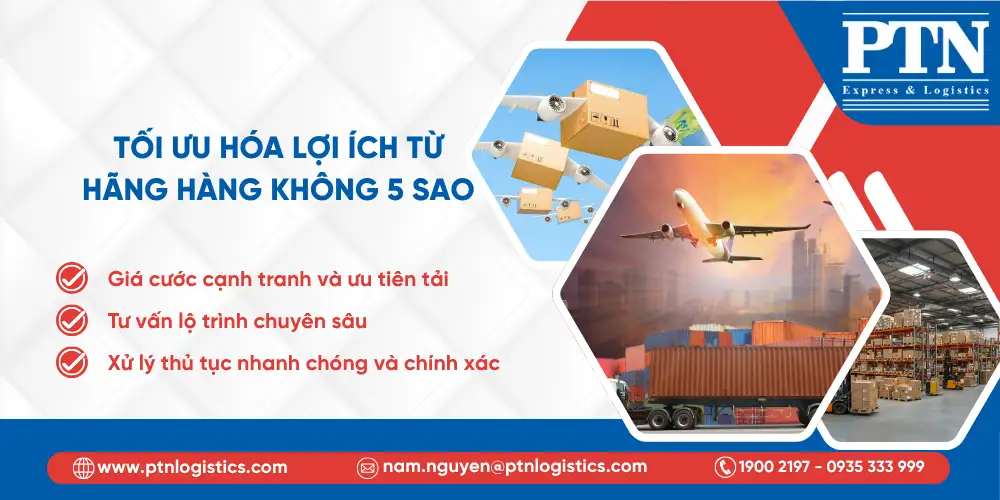 PTN
Express & Logistics

TỐI ƯU HÓA LỢI ÍCH TỪ HÃNG HÀNG KHÔNG 5 SAO

Giá cước cạnh tranh và ưu tiên tải

Tư vấn lộ trình chuyên sâu

Xử lý thủ tục nhanh chóng và chính xác

www.ptnlogistics.com nam.nguyen@ptnlogistics.com 1900 2197 - 0935 333 999